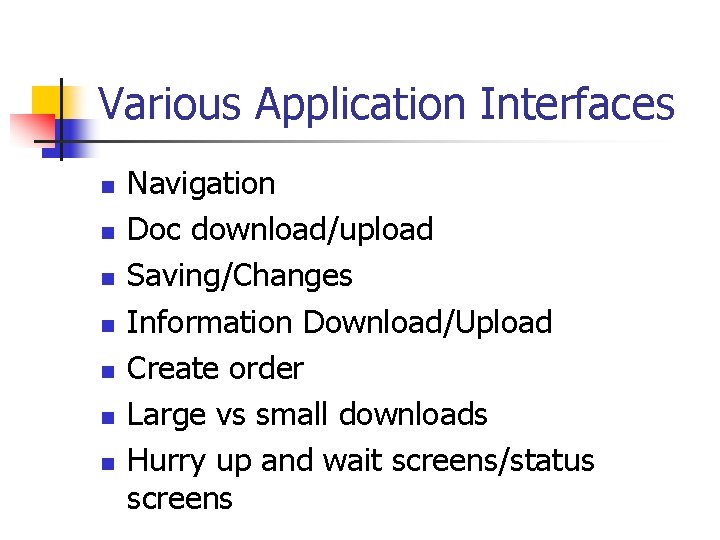 Various Application Interfaces

- Navigation
- Doc download/upload
- Saving/Changes
- Information Download/Upload
- Create order
- Large vs small downloads
- Hurry up and wait screens/status screens